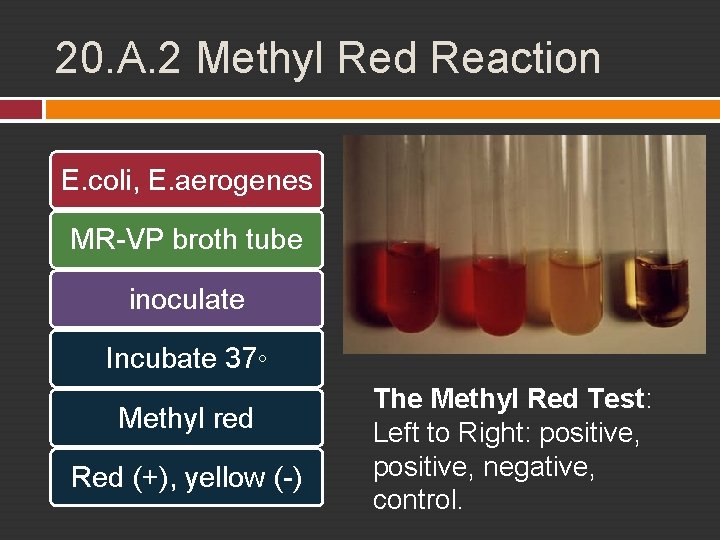 20.A.2 Methyl Red Reaction

E.coli, E.aerogenes

MR-VP broth tube

inoculate

Incubate 37◦

Methyl red

Red (+), yellow (-)

The Methyl Red Test: Left to Right: positive, positive, negative, control.